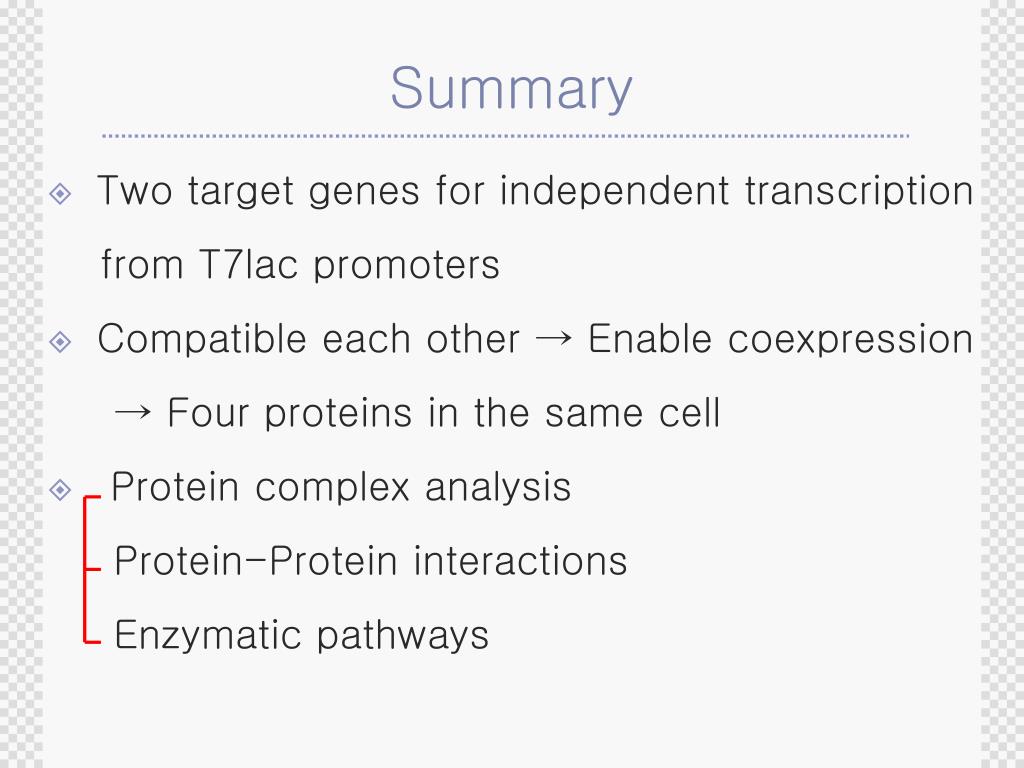 Summary

Two target genes for independent transcription from T7lac promoters

Compatible each other → Enable coexpression → Four proteins in the same cell

Protein complex analysis

Protein-Protein interactions

Enzymatic pathways